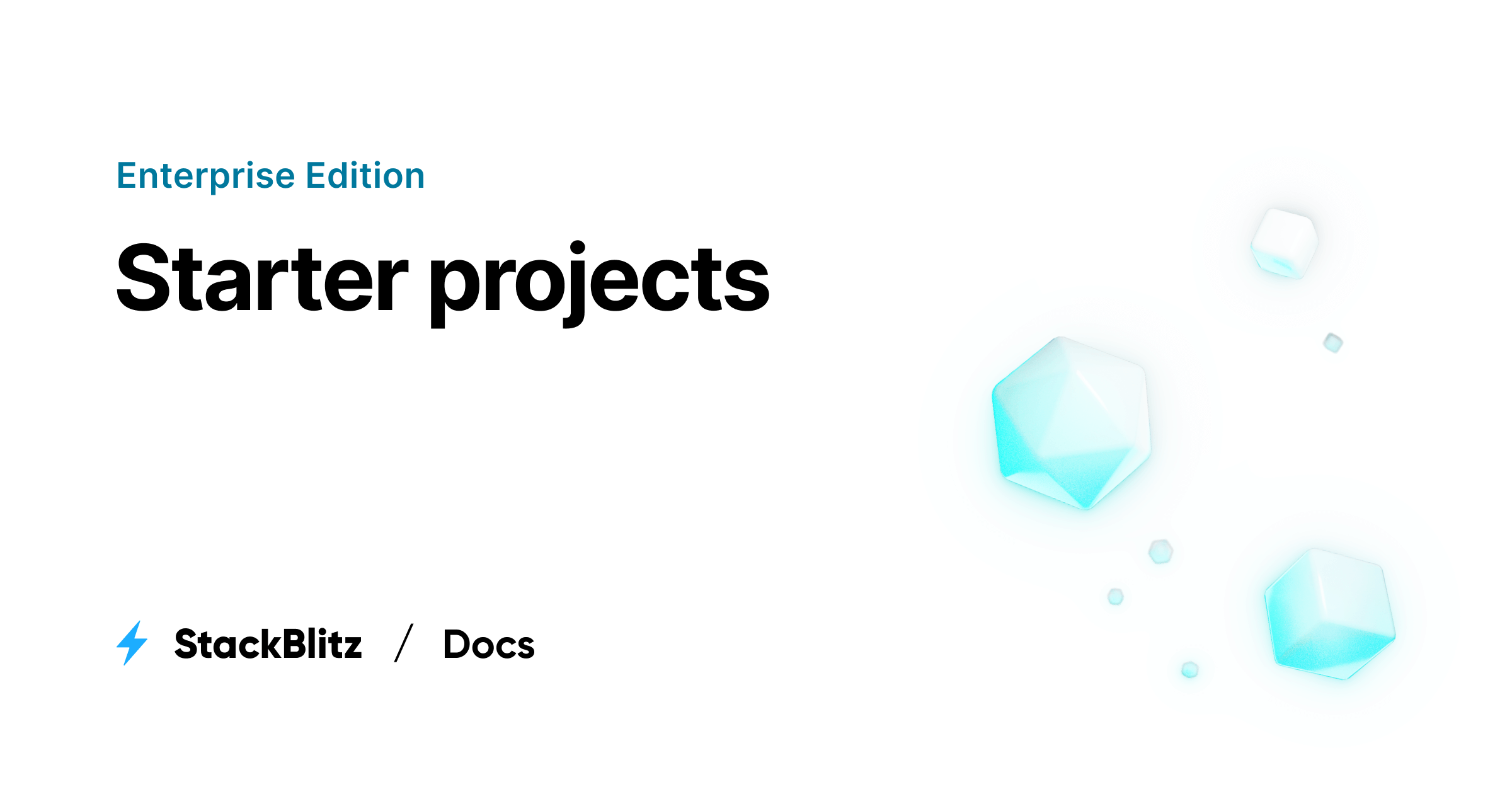 Enterprise Edition

Starter projects

StackBlitz / Docs